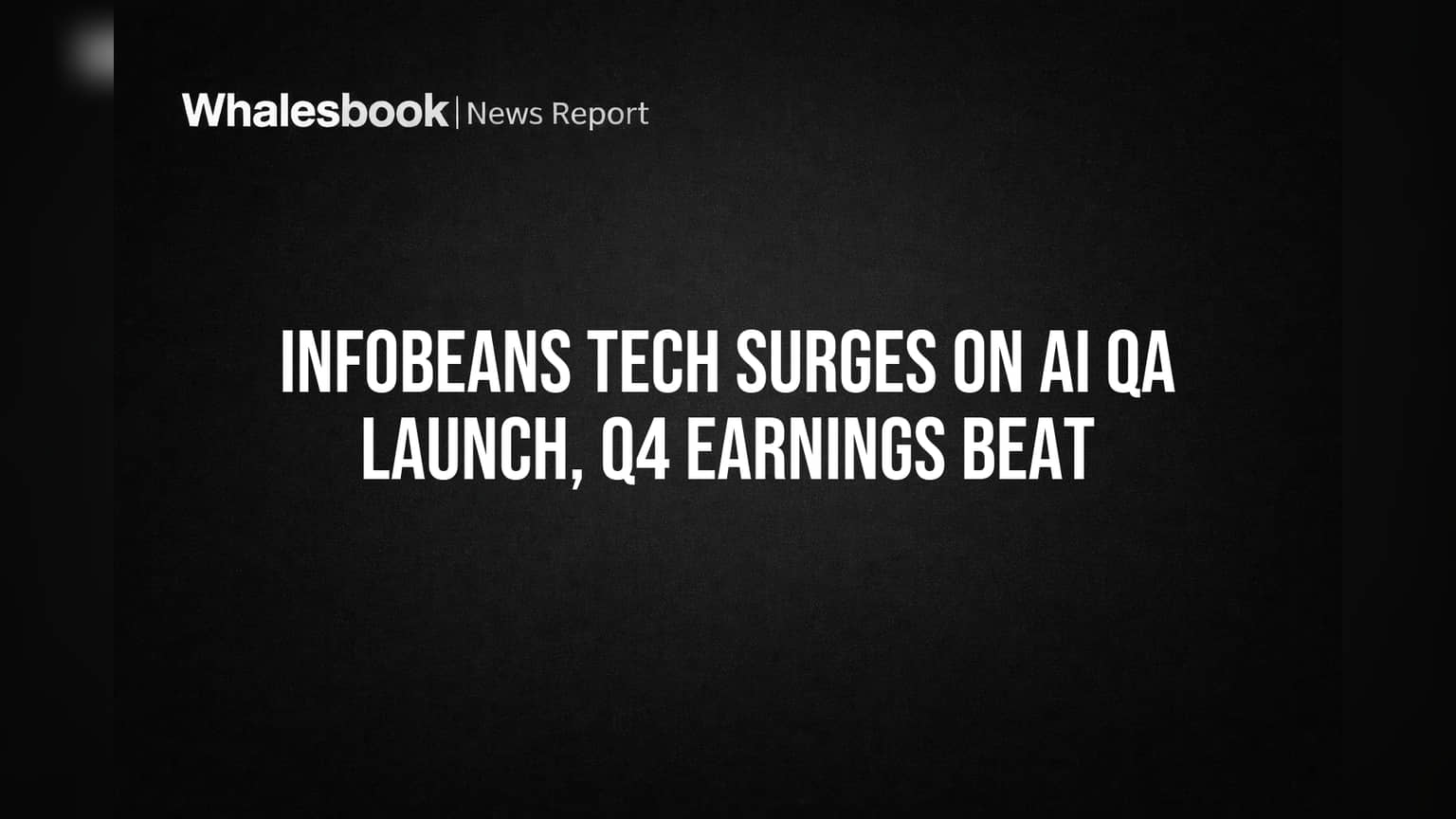 Whalesbook | News Report

INFOBEANS TECH SURGES ON AI QA LAUNCH, Q4 EARNINGS BEAT